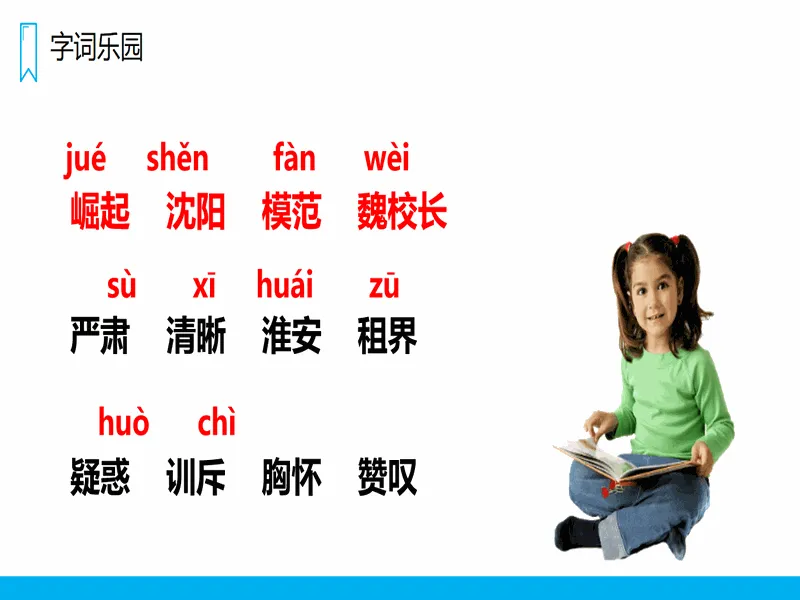 字词乐园

jué shěn fàn wèi
崛起 沈阳 模范 魏校长

sù xī huái zū
严肃 清晰 淮安 租界

huò chì
疑惑 训斥 胸怀 赞叹